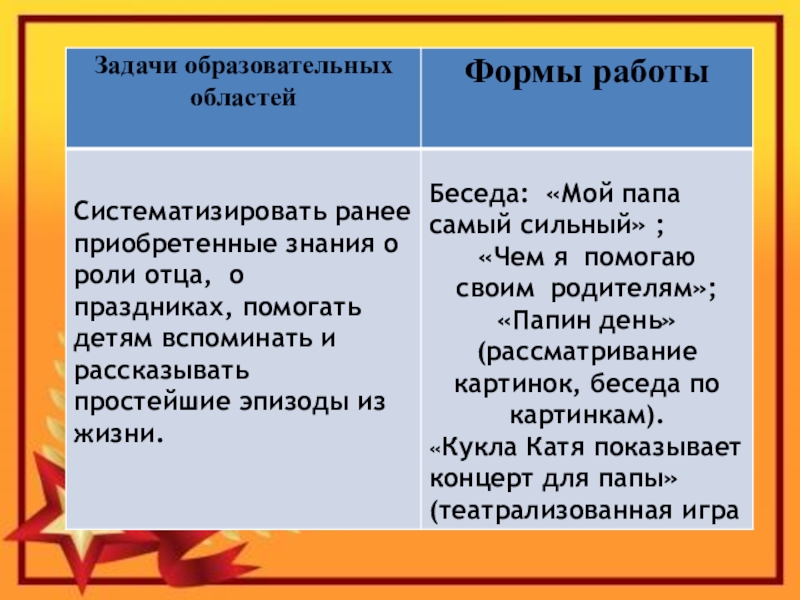 | Задачи образовательных областей | Формы работы |
|---|---|
| Систематизировать ранее приобретенные знания о роли отца, о праздниках, помогать детям вспоминать и рассказывать простейшие эпизоды из жизни. | Беседа: «Мой папа самый сильный» ; «Чем я помогаю своим родителям»; «Папин день» (рассматривание картинок, беседа по картинкам). «Кукла Катя показывает концерт для папы» (театрализованная игра |